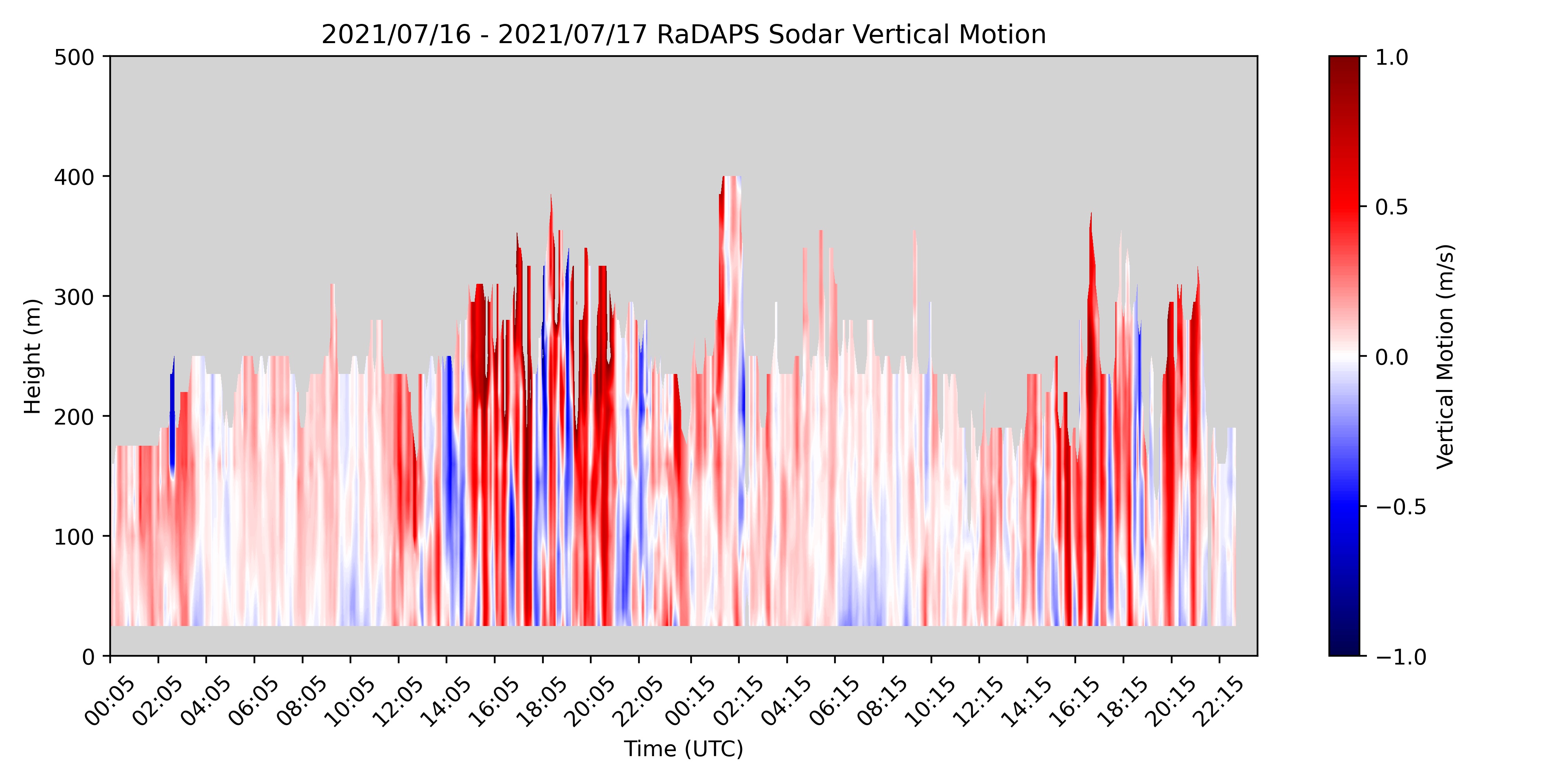 2021/07/16 - 2021/07/17 RaDAPS Sodar Vertical Motion

Height (m)

500
400
300
200
100
0

00:05 02:05 04:05 06:05 08:05 10:05 12:05 14:05 16:05 18:05 20:05 22:05 00:15 02:15 04:15 06:15 08:15 10:15 12:15 14:15 16:15 18:15 20:15 22:15

Time (UTC)

1.0
0.5
0.0
−0.5
−1.0

Vertical Motion (m/s)